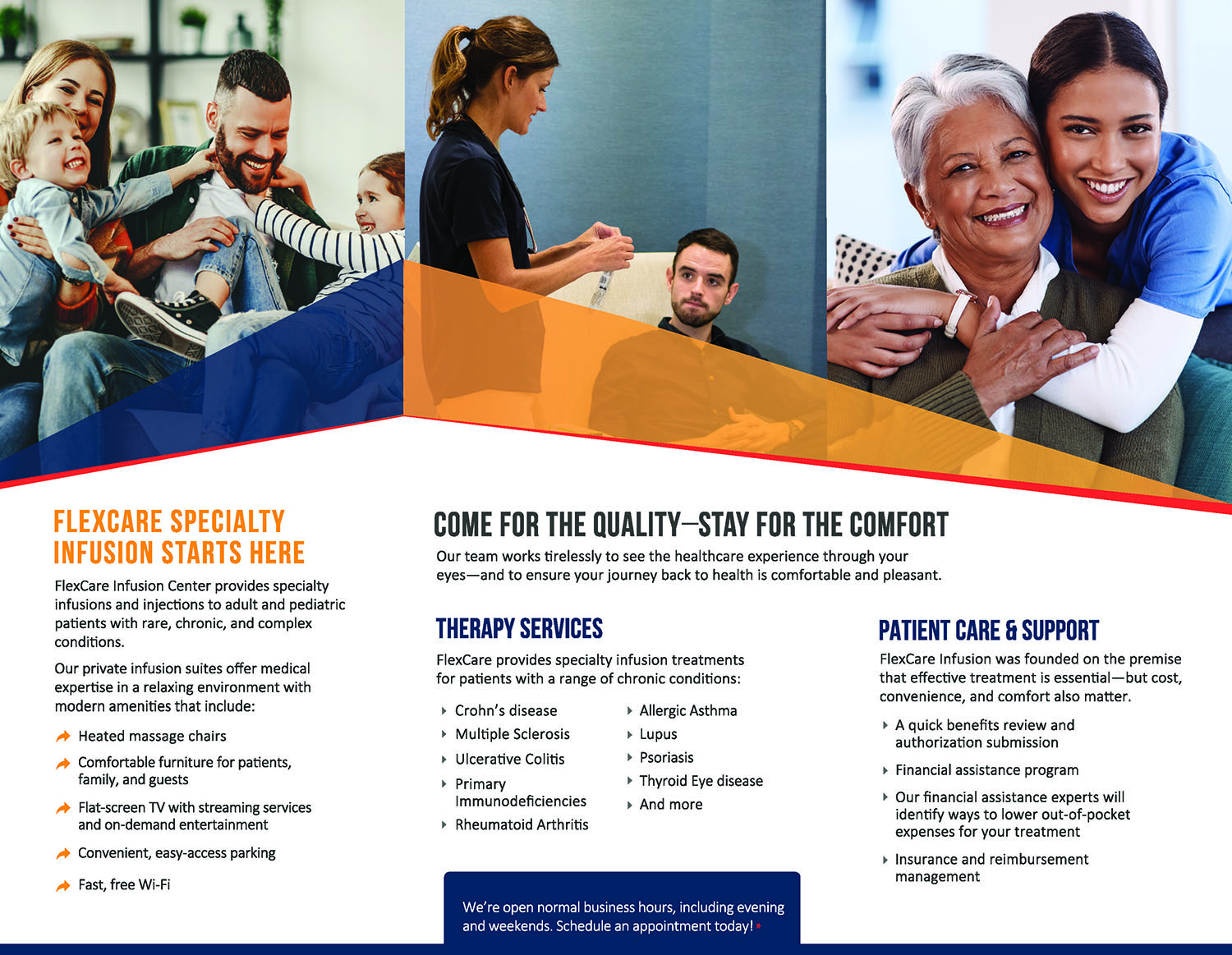 FLEXCARE SPECIALTY INFUSION STARTS HERE

FlexCare Infusion Center provides specialty infusions and injections to adult and pediatric patients with rare, chronic, and complex conditions.

Our private infusion suites offer medical expertise in a relaxing environment with modern amenities that include:

Heated massage chairs

Comfortable furniture for patients, family, and guests

Flat-screen TV with streaming services and on-demand entertainment

Convenient, easy-access parking

Fast, free Wi-Fi

COME FOR THE QUALITY—STAY FOR THE COMFORT

Our team works tirelessly to see the healthcare experience through your eyes—and to ensure your journey back to health is comfortable and pleasant.

THERAPY SERVICES

FlexCare provides specialty infusion treatments for patients with a range of chronic conditions:

Crohn's disease

Multiple Sclerosis

Ulcerative Colitis

Primary Immunodeficiencies

Rheumatoid Arthritis

Allergic Asthma

Lupus

Psoriasis

Thyroid Eye disease

And more

We're open normal business hours, including evening and weekends. Schedule an appointment today!

PATIENT CARE & SUPPORT

FlexCare Infusion was founded on the premise that effective treatment is essential—but cost, convenience, and comfort also matter.

A quick benefits review and authorization submission

Financial assistance program

Our financial assistance experts will identify ways to lower out-of-pocket expenses for your treatment

Insurance and reimbursement management